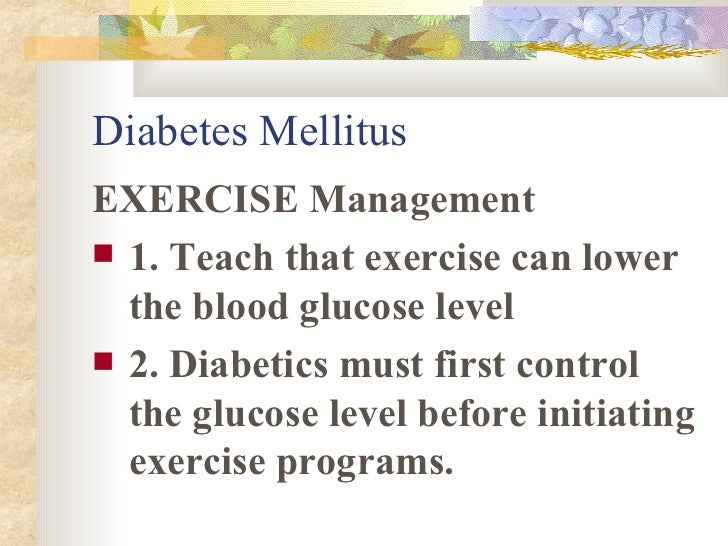 Diabetes Mellitus

EXERCISE Management

1. Teach that exercise can lower the blood glucose level

2. Diabetics must first control the glucose level before initiating exercise programs.